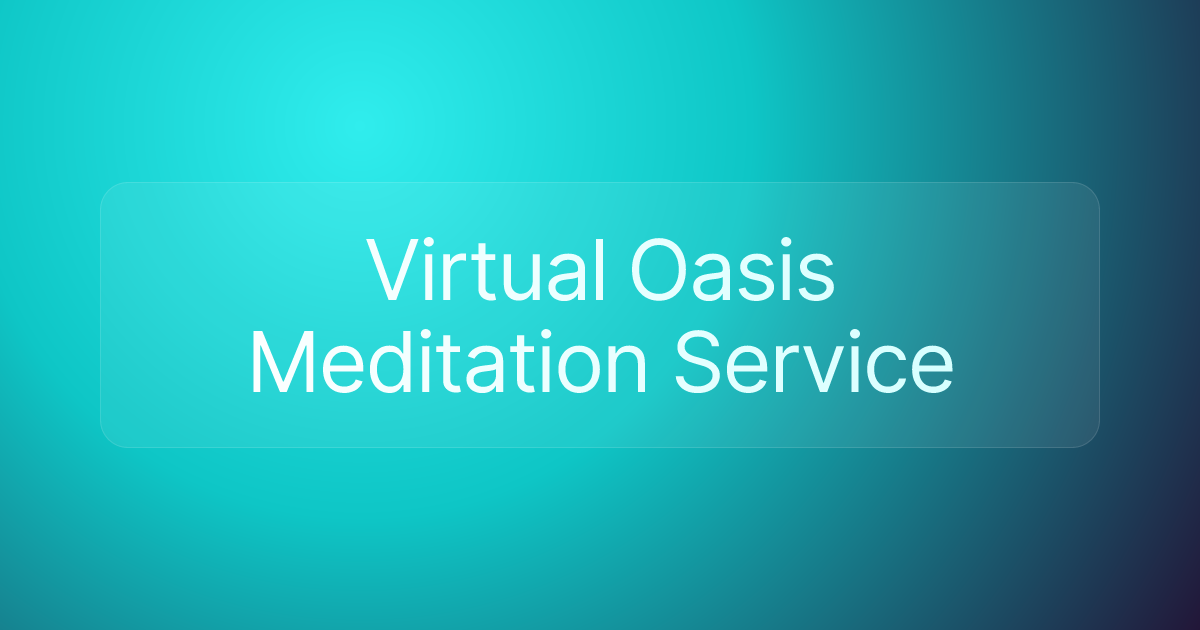 Virtual Oasis Meditation Service